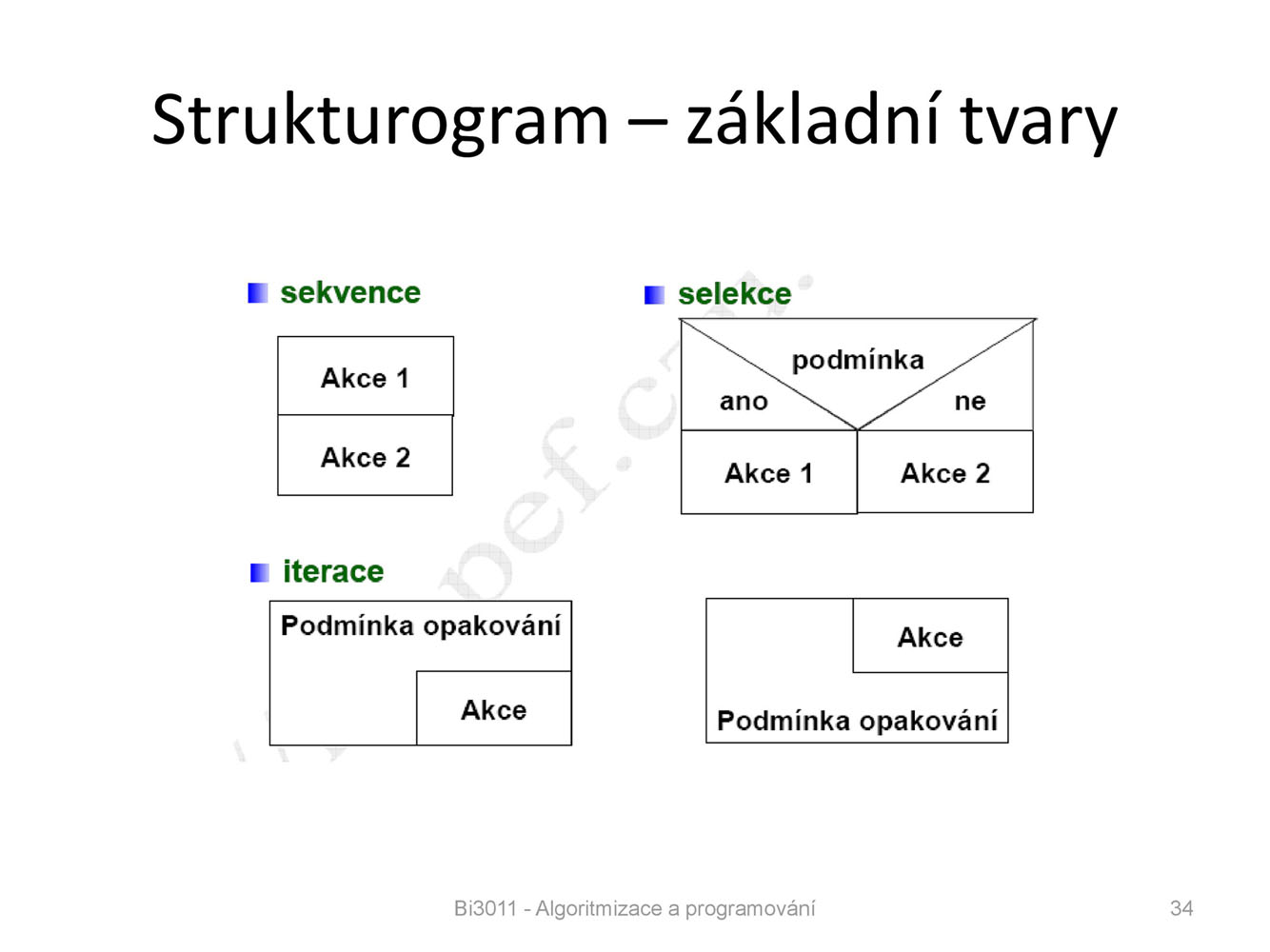 Strukturogram – základní tvary

sekvence

Akce 1

Akce 2

selekce

podmínka

ano

ne

Akce 1

Akce 2

iterace

Podmínka opakování

Akce

Akce

Podmínka opakování

Bi3011 - Algoritmizace a programování

34